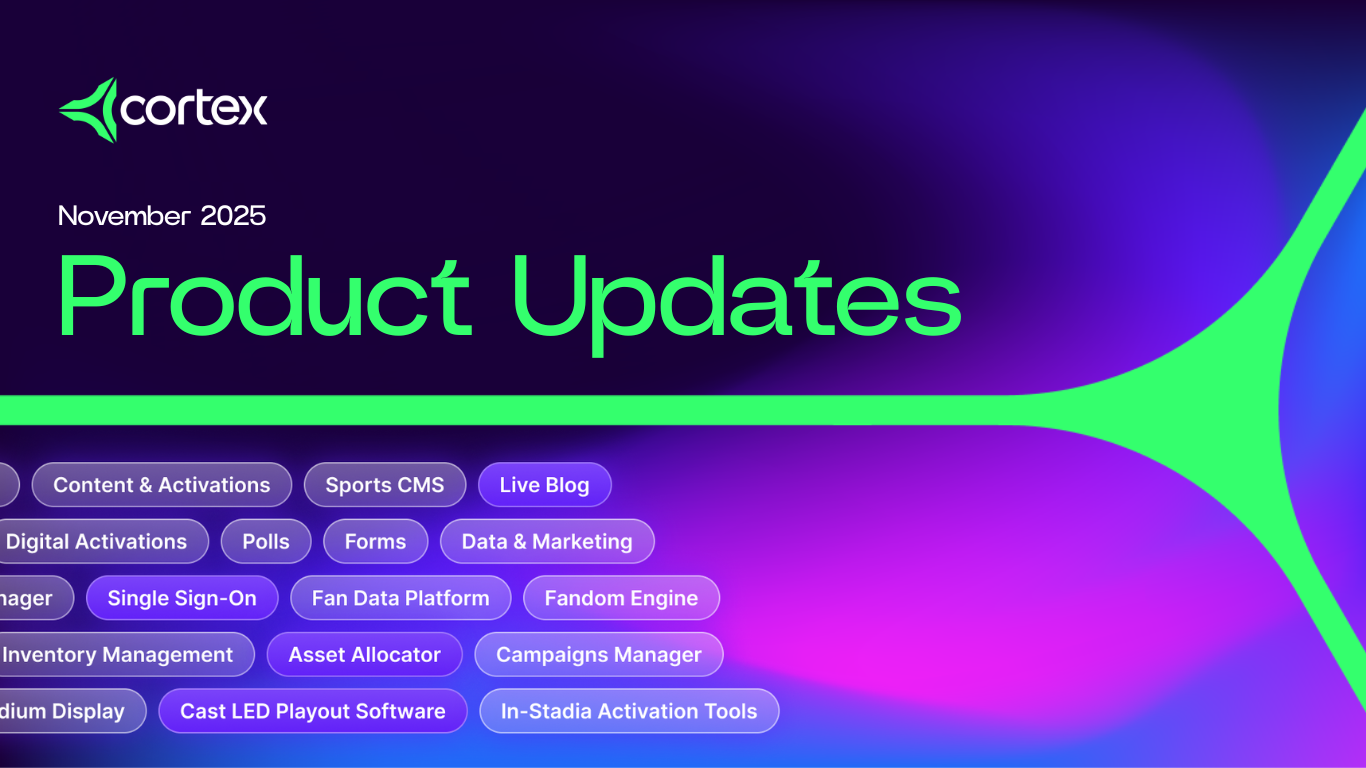 cortex

November 2025

Product Updates

Content & Activations
Sports CMS
Live Blog
Digital Activations
Polls
Forms
Data & Marketing
nager
Single Sign-On
Fan Data Platform
Fandom Engine
Inventory Management
Asset Allocator
Campaigns Manager
dium Display
Cast LED Playout Software
In-Stadia Activation Tools